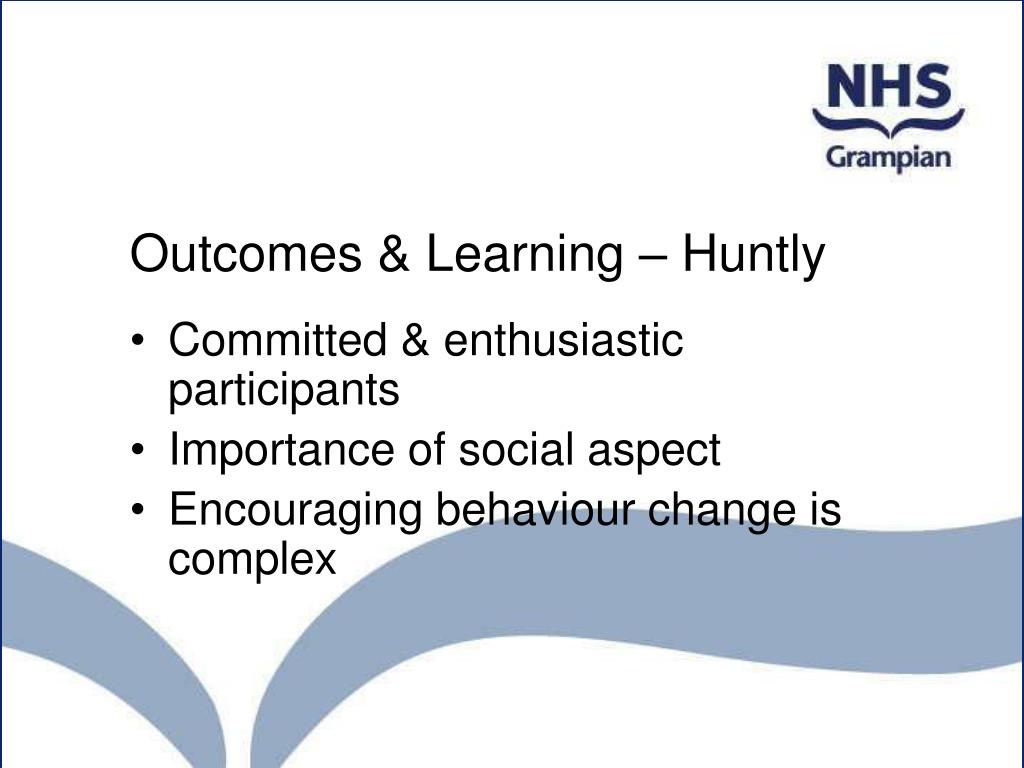 NHS
Grampian

Outcomes & Learning – Huntly

• Committed & enthusiastic participants
• Importance of social aspect
• Encouraging behaviour change is complex